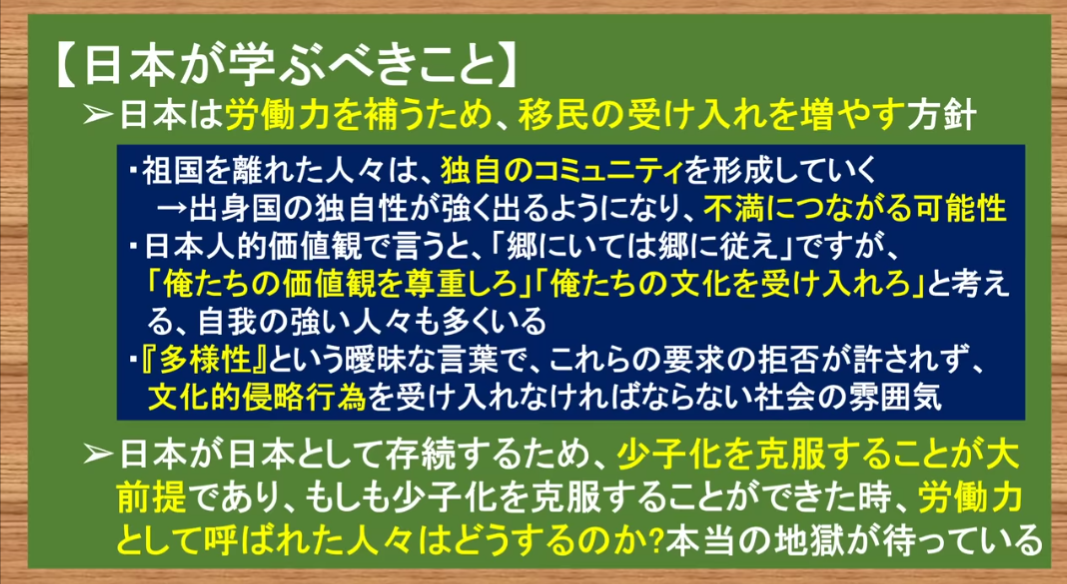 【日本が学ぶべきこと】

➢日本は労働力を補うため、移民の受け入れを増やす方針

・祖国を離れた人々は、独自のコミュニティを形成していく
　→出身国の独自性が強く出るようになり、不満につながる可能性
・日本人的価値観で言うと、「郷にいては郷に従え」ですが、「俺たちの価値観を尊重しろ」「俺たちの文化を受け入れろ」と考える、自我の強い人々も多くいる
・『多様性』という曖昧な言葉で、これらの要求の拒否が許されず、文化的侵略行為を受け入れなければならない社会の雰囲気

➢日本が日本として存続するため、少子化を克服することが大前提であり、もしも少子化を克服することができた時、労働力として呼ばれた人々はどうするのか?本当の地獄が待っている